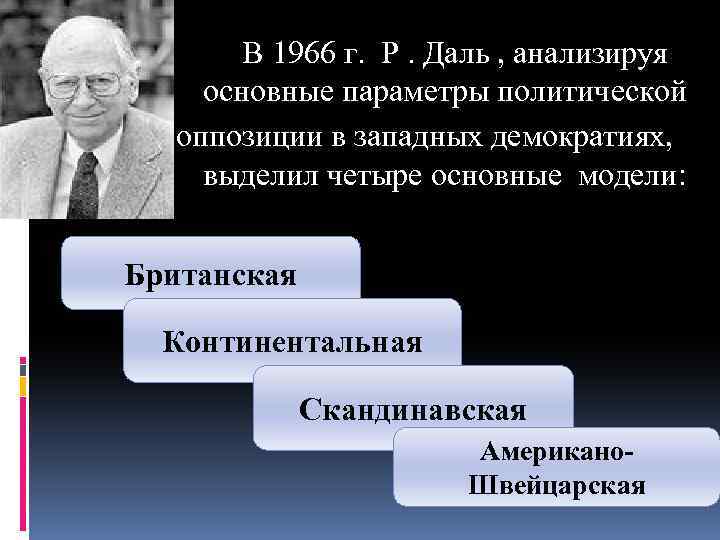 В 1966 г. Р . Даль , анализируя основные параметры политической оппозиции в западных демократиях, выделил четыре основные модели:

Британская

Континентальная

Скандинавская

Американо-Швейцарская